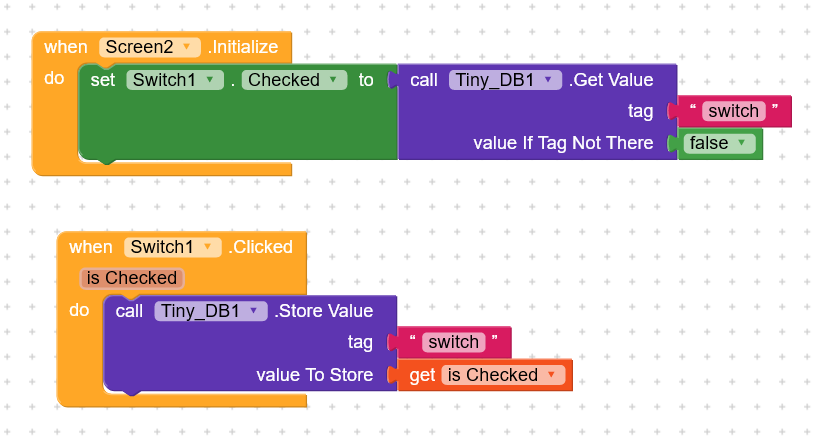 when Screen2 .Initialize
do set Switch1 . Checked to call Tiny_DB1 .Get Value
tag " switch "
value If Tag Not There false

when Switch1 .Clicked
is Checked
do call Tiny_DB1 .Store Value
tag " switch "
value To Store get is Checked